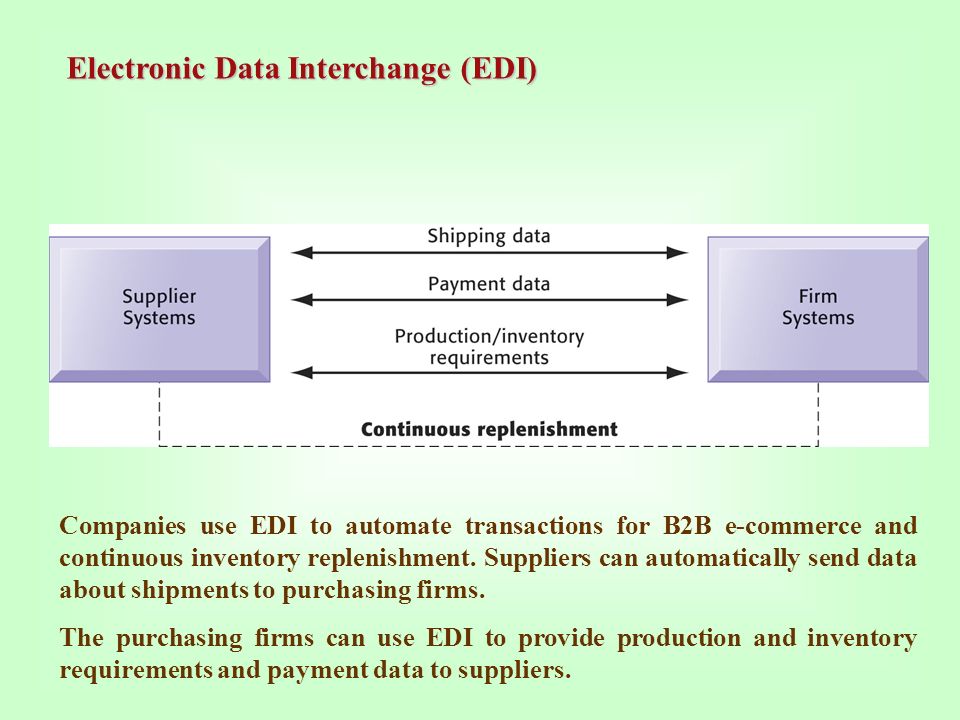 Electronic Data Interchange (EDI)

Supplier Systems

Shipping data

Payment data

Production/inventory requirements

Firm Systems

Continuous replenishment

Companies use EDI to automate transactions for B2B e-commerce and continuous inventory replenishment. Suppliers can automatically send data about shipments to purchasing firms.

The purchasing firms can use EDI to provide production and inventory requirements and payment data to suppliers.